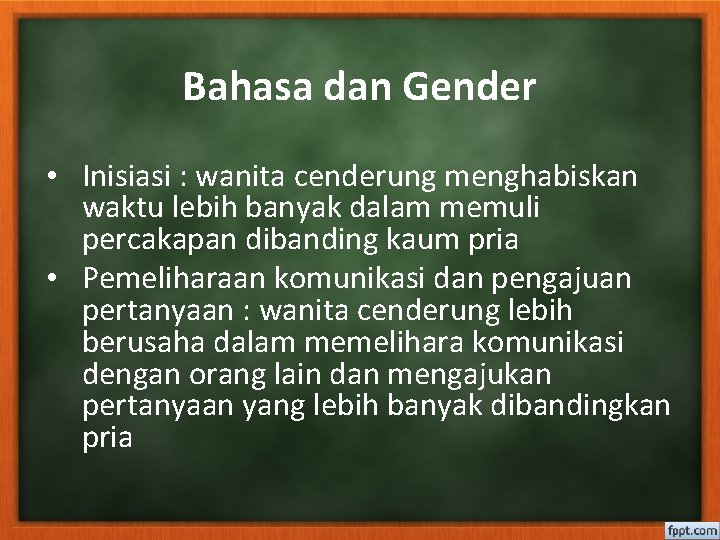 Bahasa dan Gender

• Inisiasi : wanita cenderung menghabiskan waktu lebih banyak dalam memuli percakapan dibanding kaum pria
• Pemeliharaan komunikasi dan pengajuan pertanyaan : wanita cenderung lebih berusaha dalam memelihara komunikasi dengan orang lain dan mengajukan pertanyaan yang lebih banyak dibandingkan pria

fppt.com